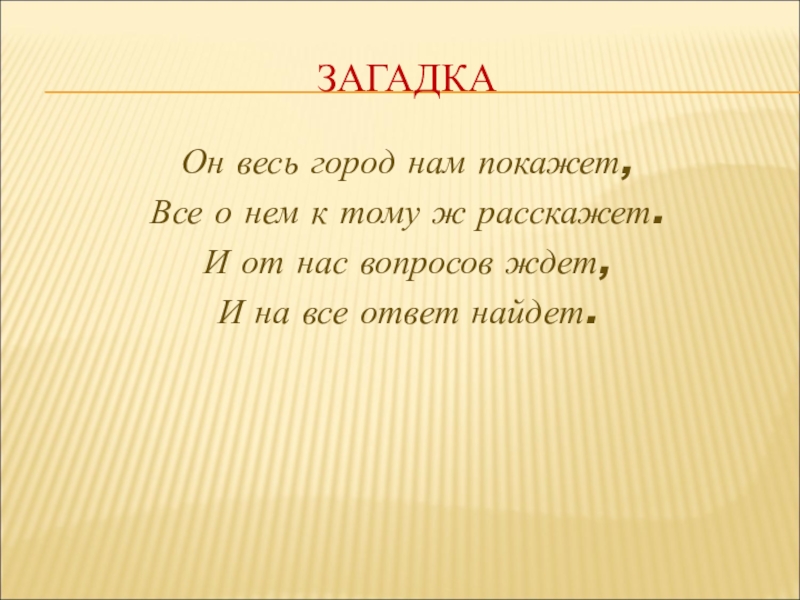 ЗАГАДКА

Он весь город нам покажет,
Все о нем к тому ж расскажет.
И от нас вопросов ждет,
И на все ответ найдет.